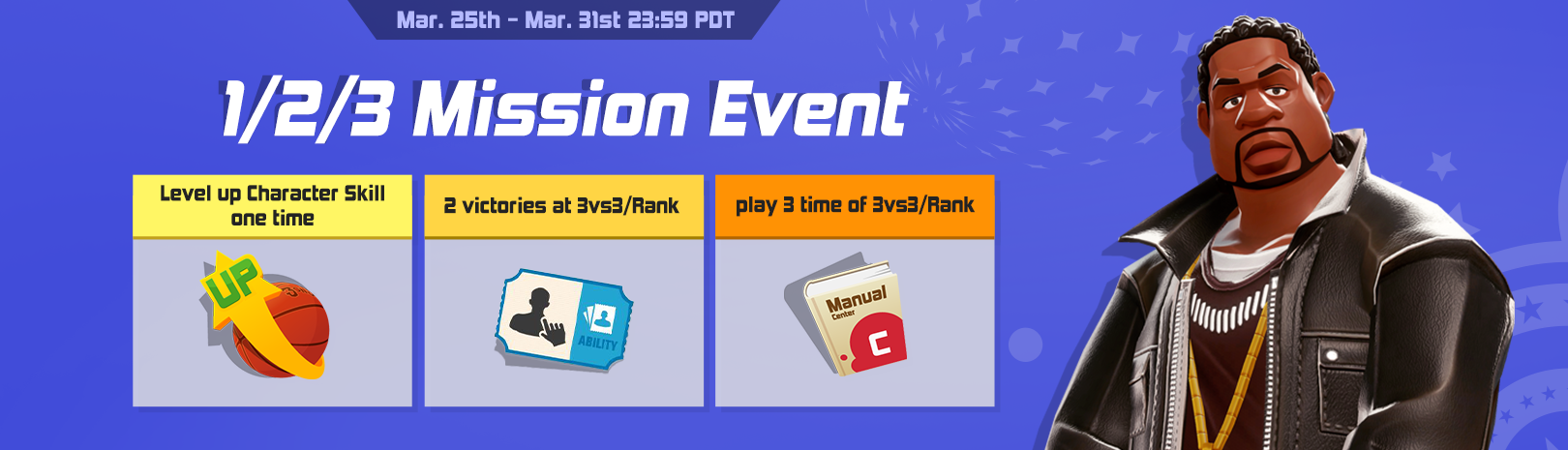 Mar. 25th - Mar. 31st 23:59 PDT

1/2/3 Mission Event

Level up Character Skill one time

UP

2 victories at 3vs3/Rank

ABILITY

play 3 time of 3vs3/Rank

Manual
Center
C